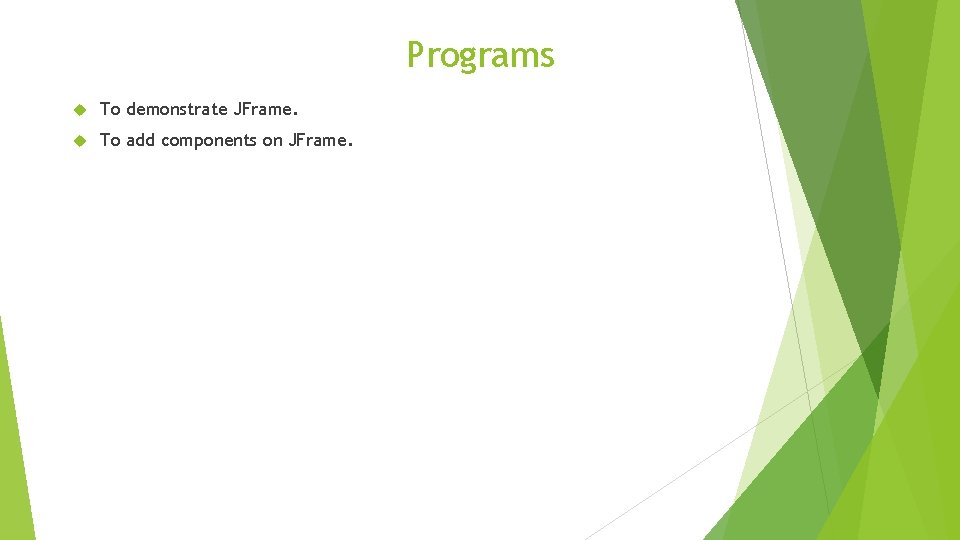 Programs

To demonstrate JFrame.

To add components on JFrame.